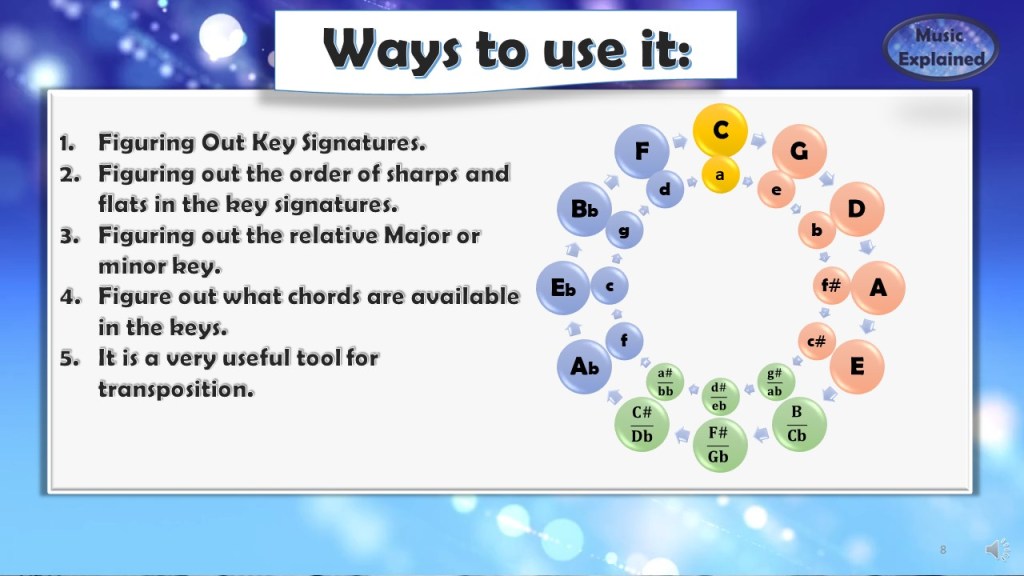 Ways to use it:

Music Explained

1. Figuring Out Key Signatures.
2. Figuring out the order of sharps and flats in the key signatures.
3. Figuring out the relative Major or minor key.
4. Figure out what chords are available in the keys.
5. It is a very useful tool for transposition.

C
a
G
e
D
b
A
f#
E
c#
$\frac{B}{Cb}$
$\frac{g\#}{ab}$
$\frac{F\#}{Gb}$
$\frac{d\#}{eb}$
$\frac{C\#}{Db}$
$\frac{a\#}{bb}$
Ab
f
Eb
c
Bb
g
F
d

8